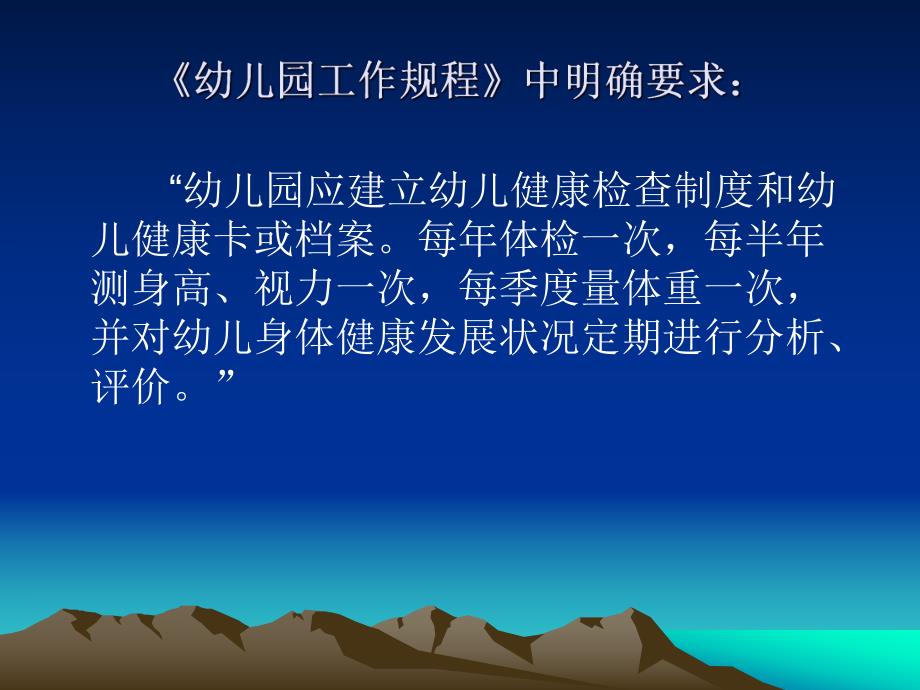 《幼儿园工作规程》中明确要求：

“幼儿园应建立幼儿健康检查制度和幼儿健康卡或档案。每年体检一次，每半年测身高、视力一次，每季度量体重一次，并对幼儿身体健康发展状况定期进行分析、评价。”